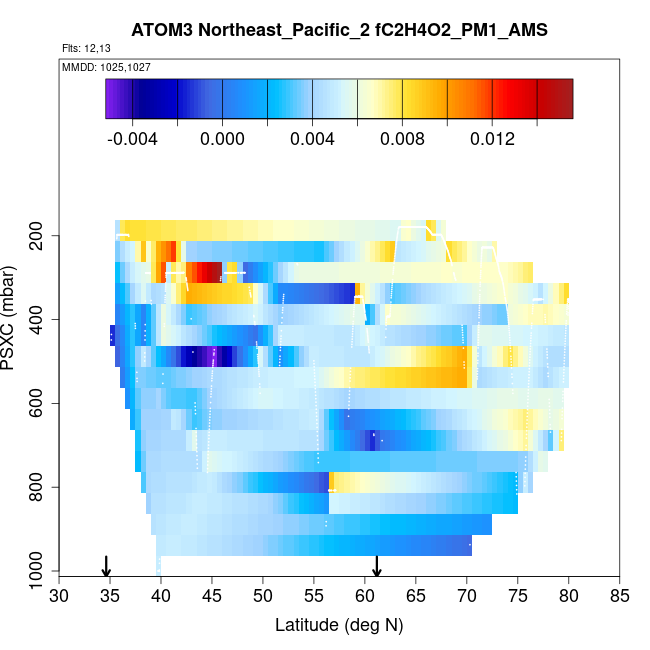 ATOM3 Northeast_Pacific_2 fC2H4O2_PM1_AMS

Flts: 12,13

MMDD: 1025,1027

-0.004 0.000 0.004 0.008 0.012

PSXC (mbar)

200
400
600
800
1000

30 35 40 45 50 55 60 65 70 75 80 85

Latitude (deg N)